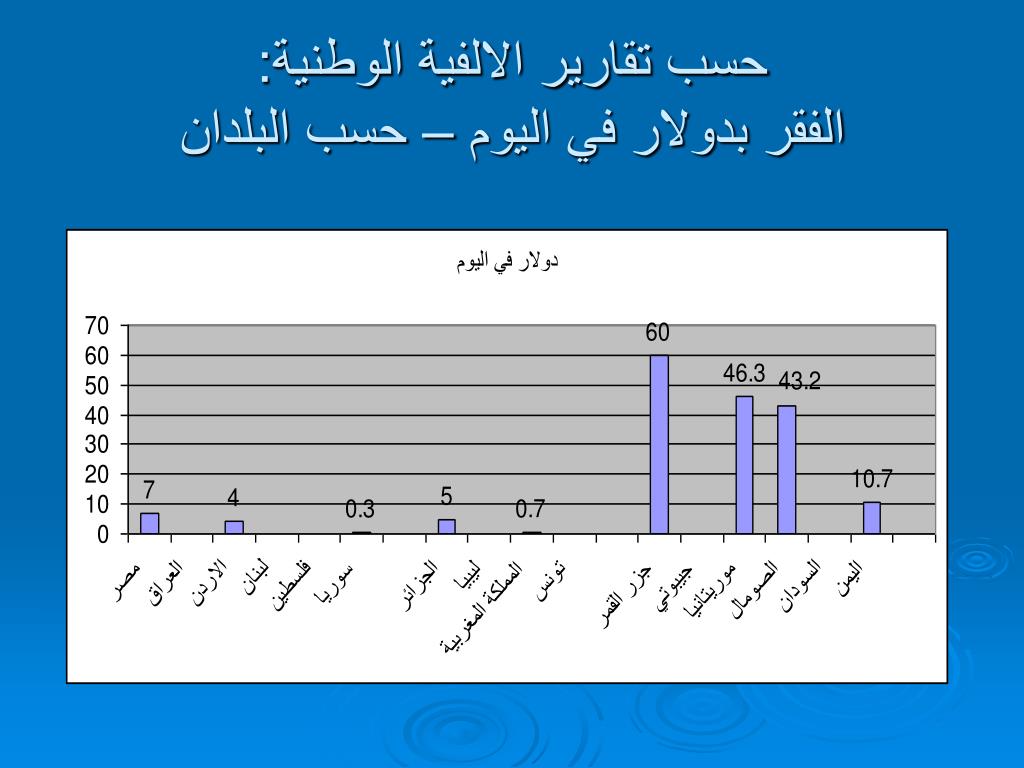 حسب تقارير الالفية الوطنية:
الفقر بدولار في اليوم – حسب البلدان

دولار في اليوم

70
60
50
40
30
20
10
0

7
4
0.3
5
0.7
60
46.3
43.2
10.7

مصر
العراق
الاردن
لبنان
فلسطين
سوريا
الجزائر
ليبيا
المملكة المغربية
تونس
جزر القمر
جيبوتي
موريتانيا
الصومال
السودان
اليمن